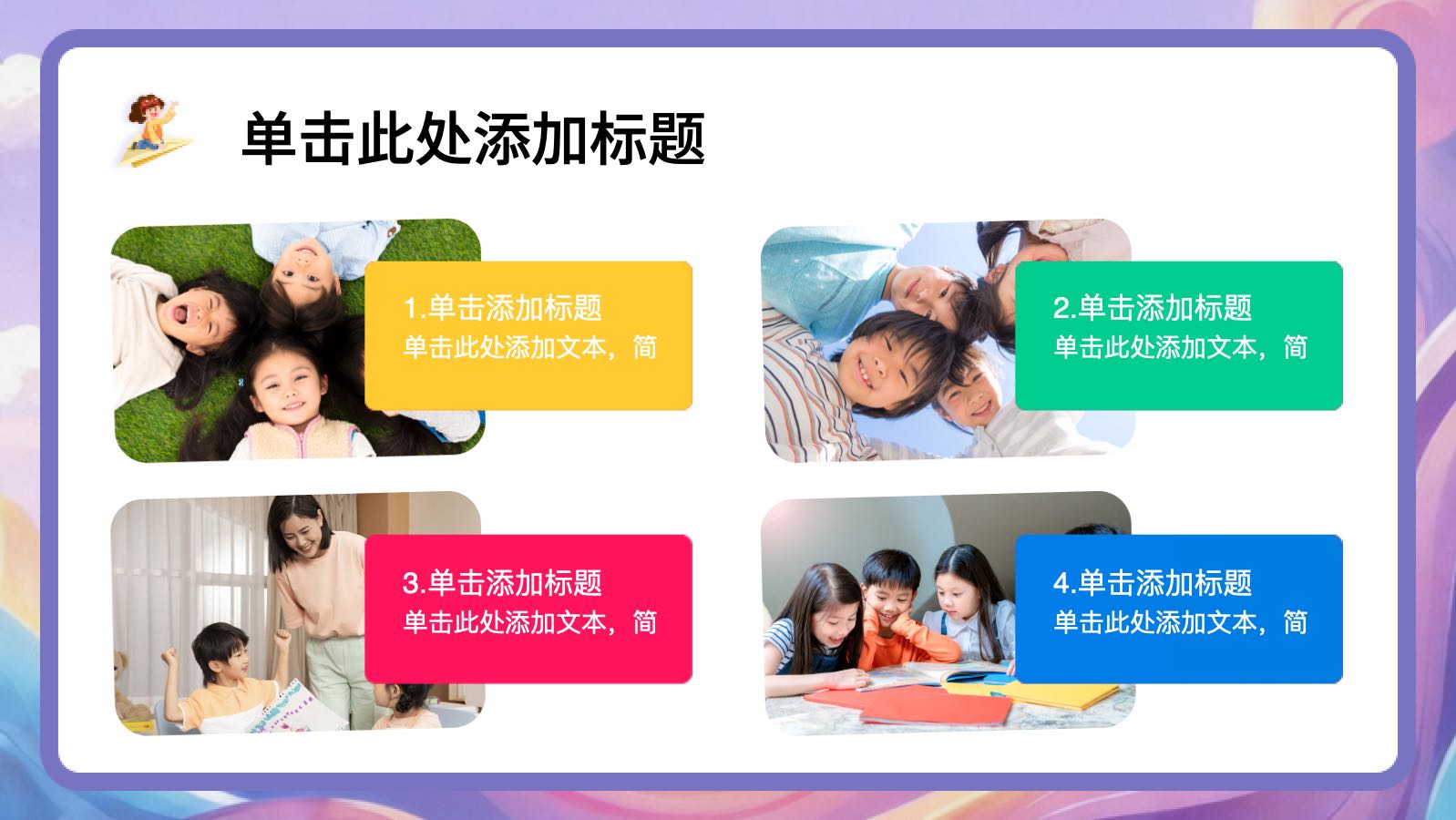 单击此处添加标题

1.单击添加标题
单击此处添加文本，简

2.单击添加标题
单击此处添加文本，简

3.单击添加标题
单击此处添加文本，简

4.单击添加标题
单击此处添加文本，简